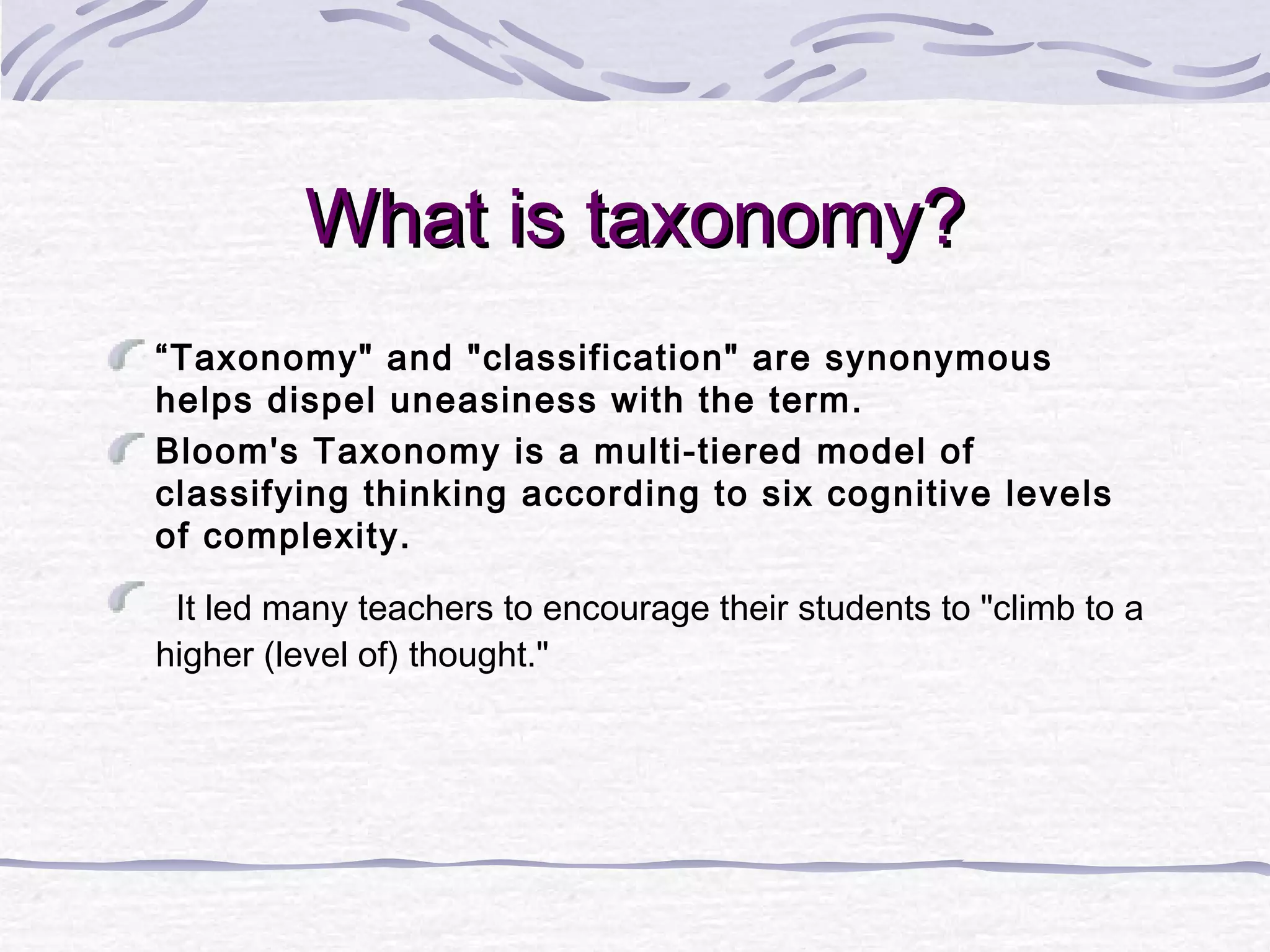 What is taxonomy?

“Taxonomy" and "classification" are synonymous helps dispel uneasiness with the term.

Bloom's Taxonomy is a multi-tiered model of classifying thinking according to six cognitive levels of complexity.

It led many teachers to encourage their students to "climb to a higher (level of) thought."